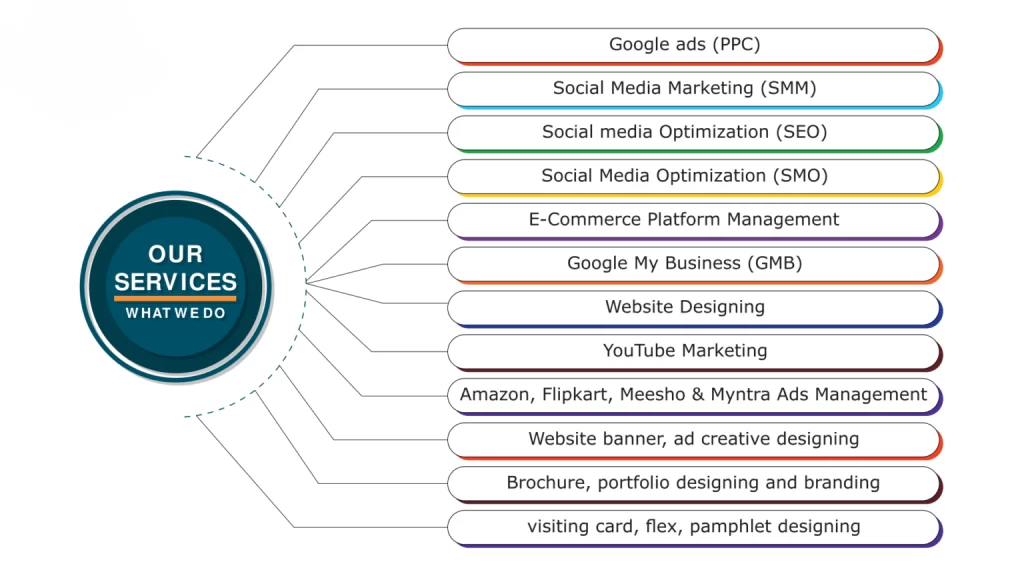 OUR SERVICES
WHAT WE DO

Google ads (PPC)

Social Media Marketing (SMM)

Social media Optimization (SEO)

Social Media Optimization (SMO)

E-Commerce Platform Management

Google My Business (GMB)

Website Designing

YouTube Marketing

Amazon, Flipkart, Meesho & Myntra Ads Management

Website banner, ad creative designing

Brochure, portfolio designing and branding

visiting card, flex, pamphlet designing